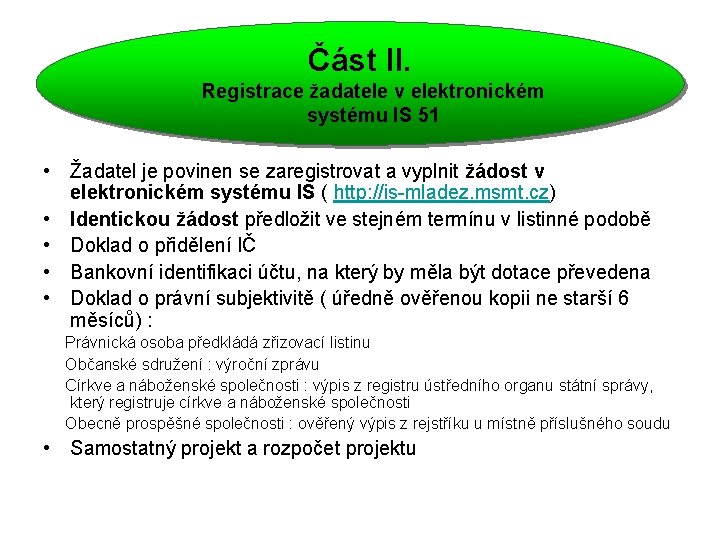 Část II.
Registrace žadatele v elektronickém systému IS 51

• Žadatel je povinen se zaregistrovat a vyplnit žádost v elektronickém systému IS ( http://is-mladez.msmt.cz)
• Identickou žádost předložit ve stejném termínu v listinné podobě
• Doklad o přidělení IČ
• Bankovní identifikaci účtu, na který by měla být dotace převedena
• Doklad o právní subjektivitě ( úředně ověřenou kopii ne starší 6 měsíců) :
Právnická osoba předkládá zřizovací listinu
Občanské sdružení : výroční zprávu
Církve a náboženské společnosti : výpis z registru ústředního organu státní správy, který registruje církve a náboženské společnosti
Obecně prospěšné společnosti : ověřený výpis z rejstříku u místně příslušného soudu
• Samostatný projekt a rozpočet projektu